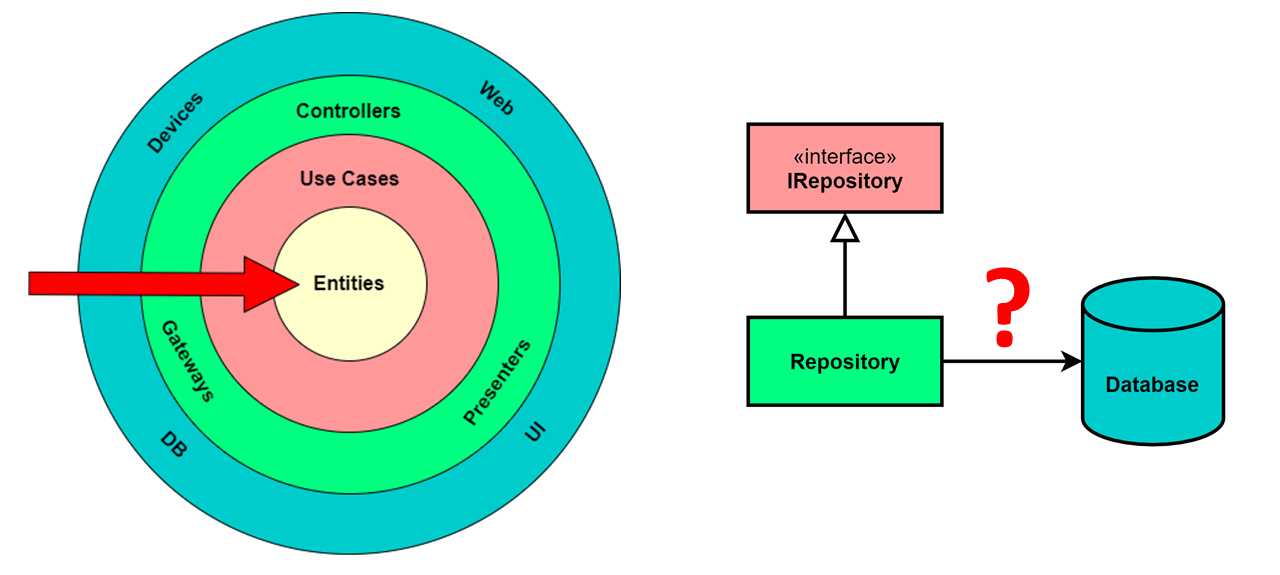 Devices
Web
Controllers
Use Cases
Entities
Gateways
Presenters
DB
UI

«interface»
IRepository
?
Repository
Database